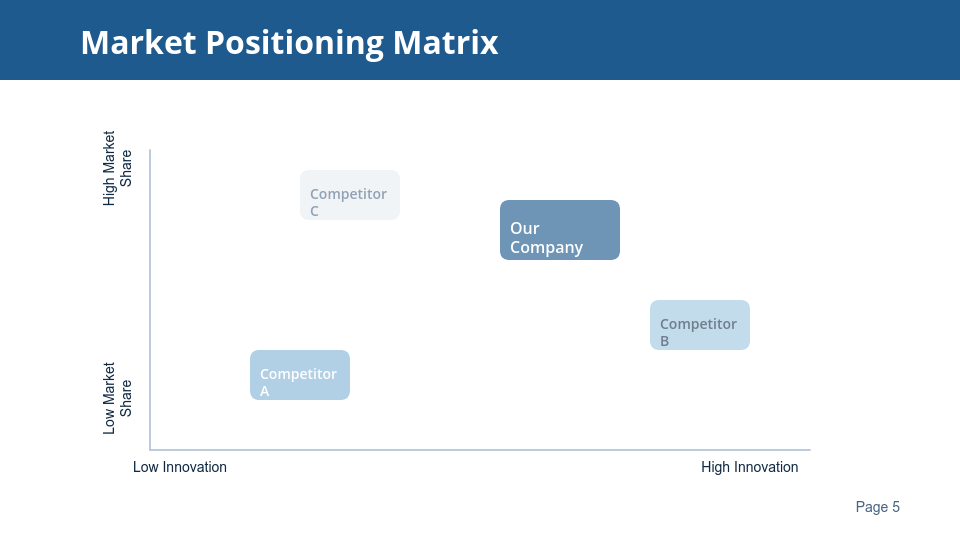 Market Positioning Matrix

High Market Share

Low Market Share

Competitor C

Our Company

Competitor B

Competitor A

Low Innovation

High Innovation

Page 5